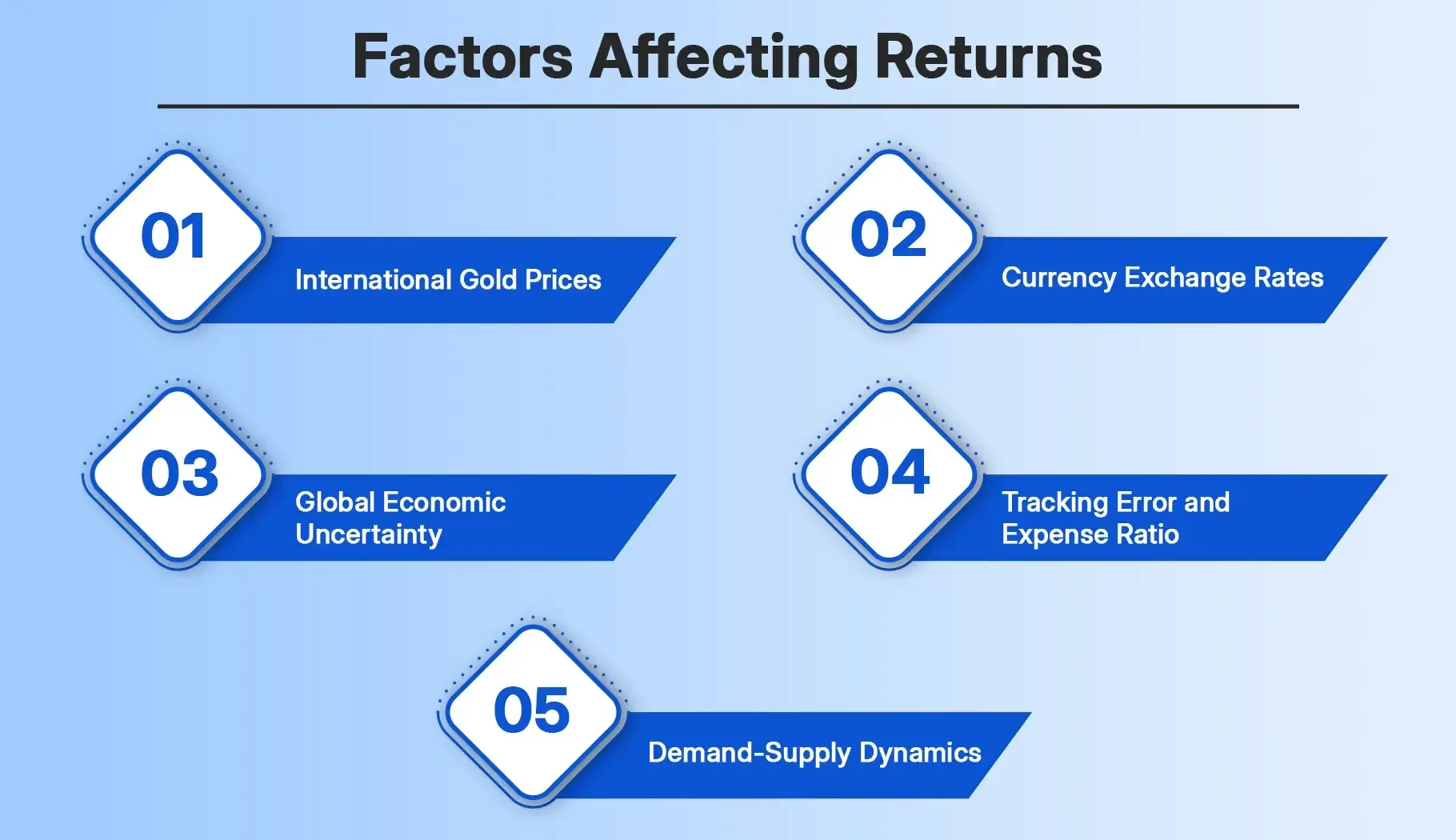 Factors Affecting Returns

01
International Gold Prices

02
Currency Exchange Rates

03
Global Economic Uncertainty

04
Tracking Error and Expense Ratio

05
Demand-Supply Dynamics